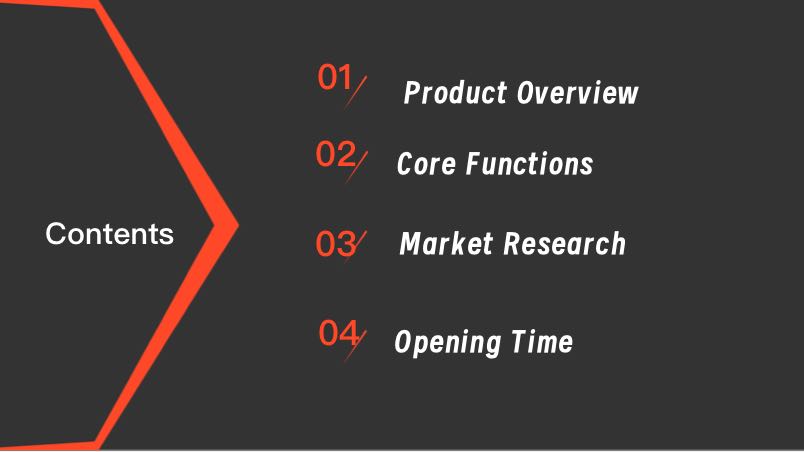 Contents

01/ Product Overview

02/ Core Functions

03/ Market Research

04/ Opening Time